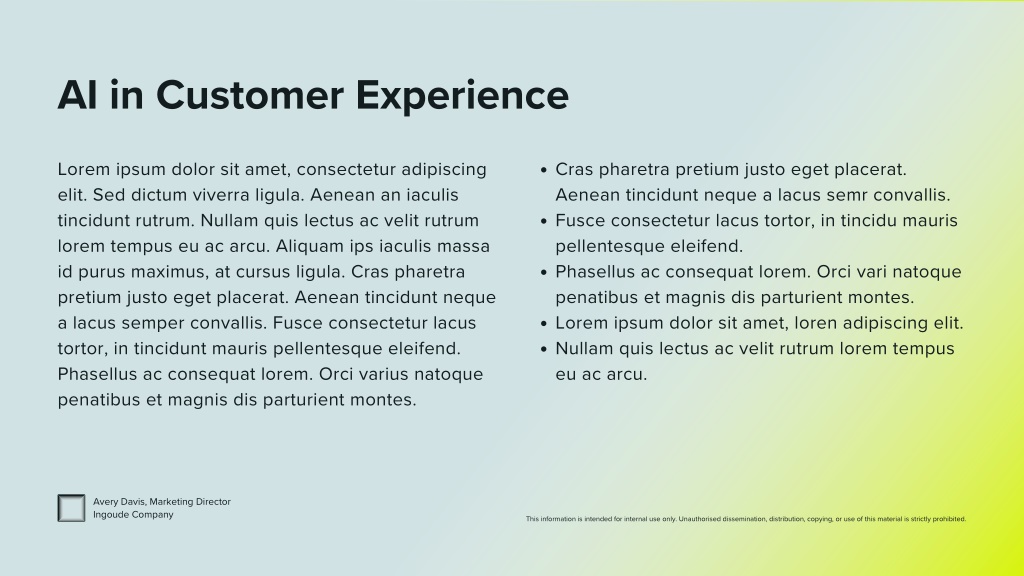 AI in Customer Experience

Lorem ipsum dolor sit amet, consectetur adipiscing elit. Sed dictum viverra ligula. Aenean an iaculis tincidunt rutrum. Nullam quis lectus ac velit rutrum lorem tempus eu ac arcu. Aliquam ips iaculis massa id purus maximus, at cursus ligula. Cras pharetra pretium justo eget placerat. Aenean tincidunt neque a lacus semper convallis. Fusce consectetur lacus tortor, in tincidunt mauris pellentesque eleifend. Phasellus ac consequat lorem. Orci varius natoque penatibus et magnis dis parturient montes.

• Cras pharetra pretium justo eget placerat. Aenean tincidunt neque a lacus semr convallis.
• Fusce consectetur lacus tortor, in tincidu mauris pellentesque eleifend.
• Phasellus ac consequat lorem. Orci vari natoque penatibus et magnis dis parturient montes.
• Lorem ipsum dolor sit amet, loren adipiscing elit.
• Nullam quis lectus ac velit rutrum lorem tempus eu ac arcu.

Avery Davis, Marketing Director
Ingoude Company

This information is intended for internal use only. Unauthorised dissemination, distribution, copying, or use of this material is strictly prohibited.